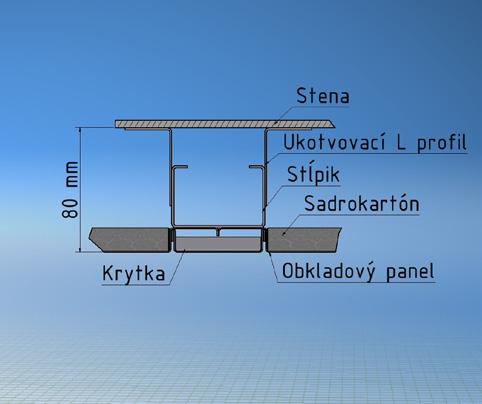 Stena

Ukotvovací L profil

Stĺpik

Sadrokartón

80 mm

Krytka

Obkladový panel